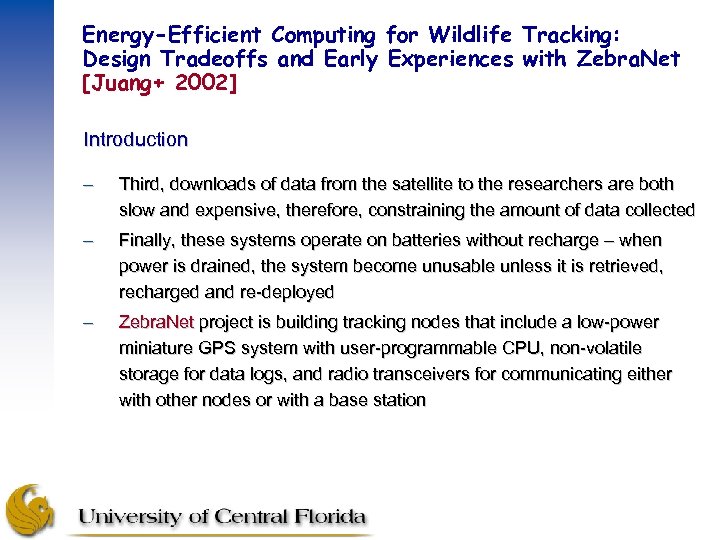 Energy-Efficient Computing for Wildlife Tracking: Design Tradeoffs and Early Experiences with ZebraNet [Juang+ 2002]

Introduction

– Third, downloads of data from the satellite to the researchers are both slow and expensive, therefore, constraining the amount of data collected

– Finally, these systems operate on batteries without recharge – when power is drained, the system become unusable unless it is retrieved, recharged and re-deployed

– ZebraNet project is building tracking nodes that include a low-power miniature GPS system with user-programmable CPU, non-volatile storage for data logs, and radio transceivers for communicating either with other nodes or with a base station

University of Central Florida